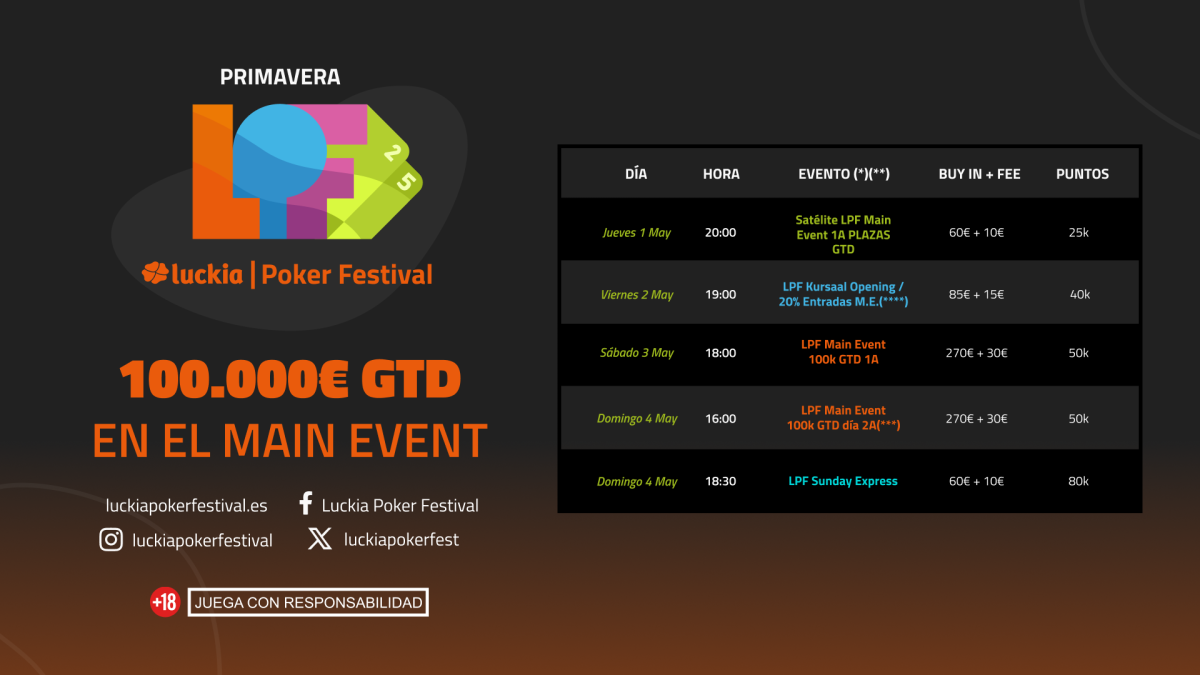 PRIMAVERA

LPF 25

luckia | Poker Festival

100.000€ GTD
EN EL MAIN EVENT

luckiapokerfestival.es
Luckia Poker Festival
luckiapokerfestival
luckiapokerfest

+18 JUEGA CON RESPONSABILIDAD

| DÍA | HORA | EVENTO (*)(**) | BUY IN + FEE | PUNTOS |
|---|---|---|---|---|
| Jueves 1 May | 20:00 | Satélite LPF Main Event 1A PLAZAS GTD | 60€ + 10€ | 25k |
| Viernes 2 May | 19:00 | LPF Kursaal Opening / 20% Entradas M.E.(****) | 85€ + 15€ | 40k |
| Sábado 3 May | 18:00 | LPF Main Event 100k GTD 1A | 270€ + 30€ | 50k |
| Domingo 4 May | 16:00 | LPF Main Event 100k GTD día 2A(***) | 270€ + 30€ | 50k |
| Domingo 4 May | 18:30 | LPF Sunday Express | 60€ + 10€ | 80k |